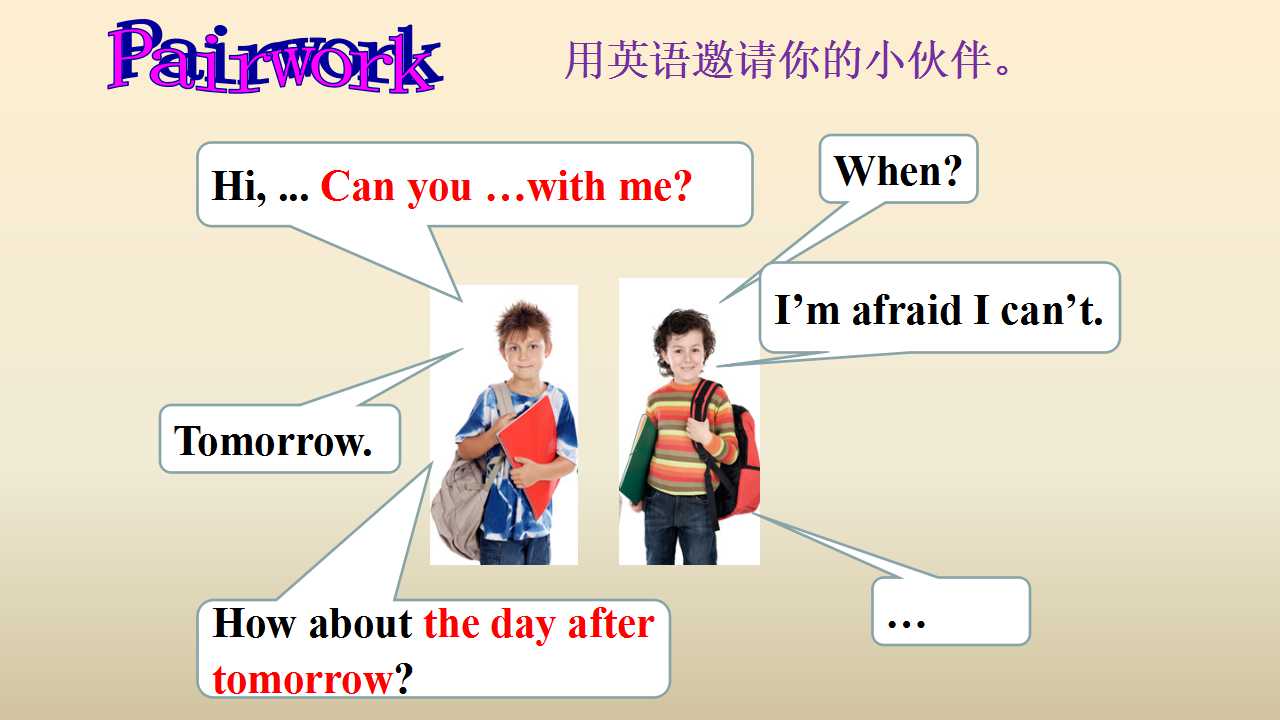 Pairwork

用英语邀请你的小伙伴。

Hi, ... Can you …with me?

When?

I'm afraid I can't.

Tomorrow.

How about the day after tomorrow?

…